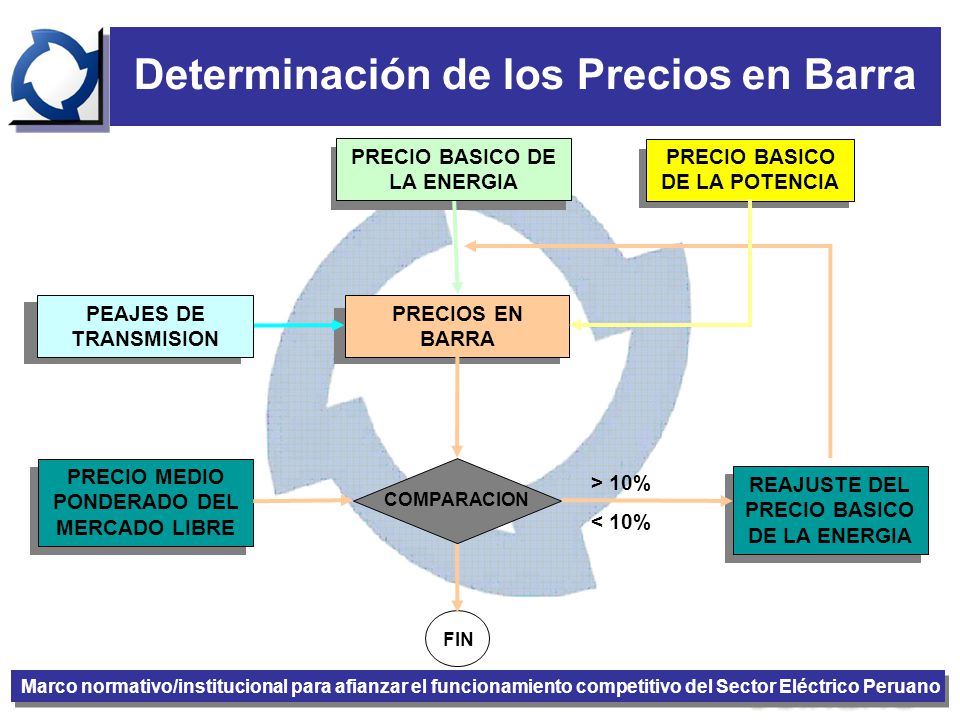 Determinación de los Precios en Barra

PRECIO BASICO DE LA ENERGIA

PRECIO BASICO DE LA POTENCIA

PEAJES DE TRANSMISION

PRECIOS EN BARRA

PRECIO MEDIO PONDERADO DEL MERCADO LIBRE

COMPARACION

> 10%

< 10%

REAJUSTE DEL PRECIO BASICO DE LA ENERGIA

FIN

Marco normativo/institucional para afianzar el funcionamiento competitivo del Sector Eléctrico Peruano